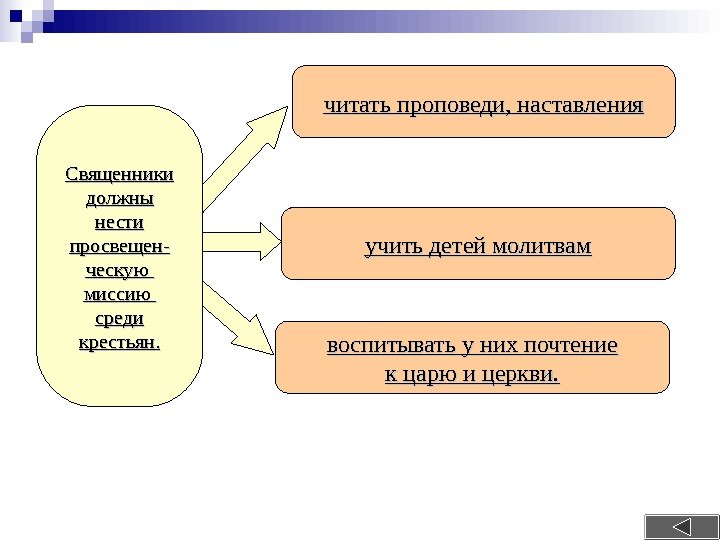 Священники должны нести просвещенческую миссию среди крестьян.

читать проповеди, наставления

учить детей молитвам

воспитывать у них почтение к царю и церкви.